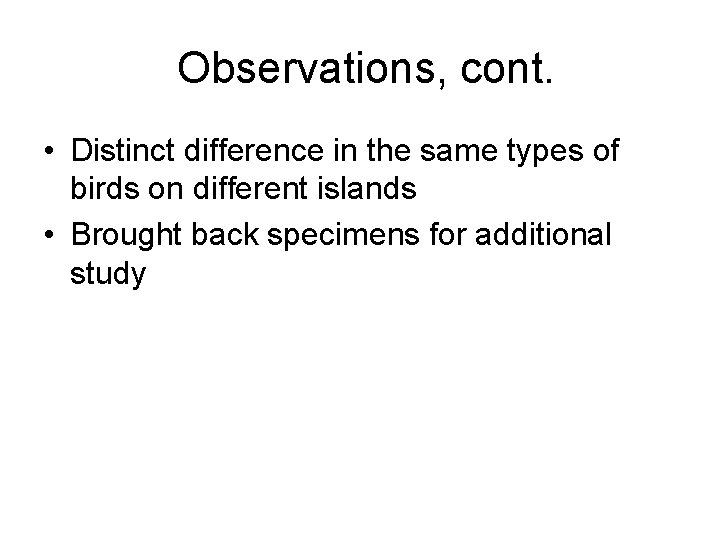 Observations, cont.

• Distinct difference in the same types of birds on different islands
• Brought back specimens for additional study